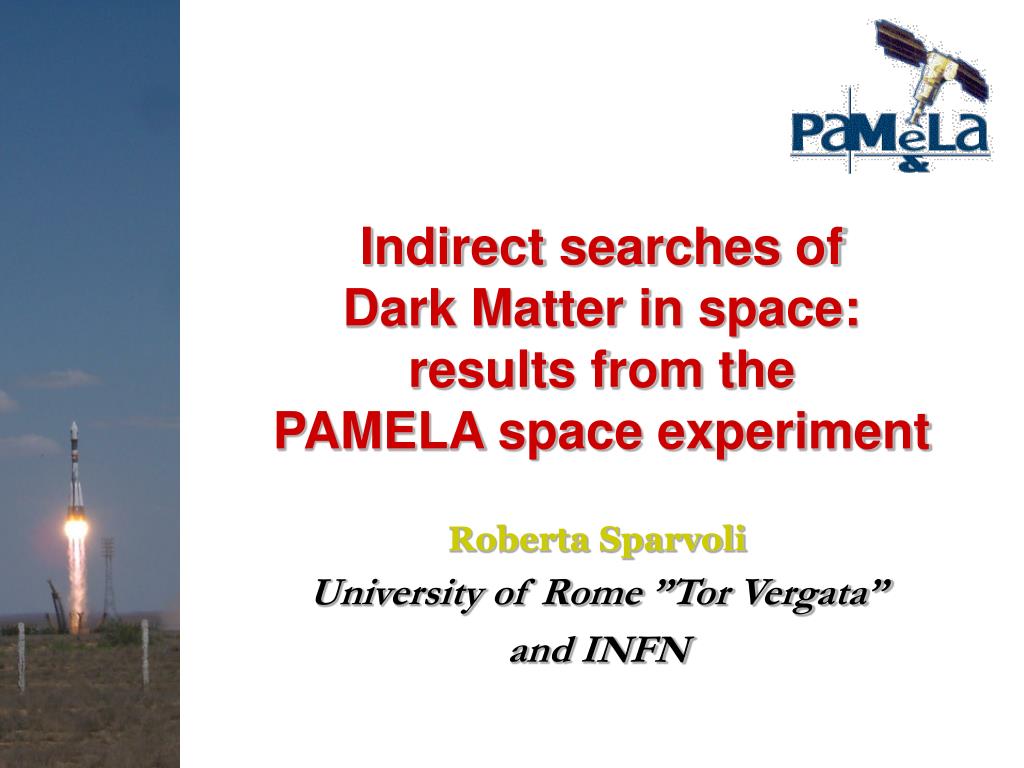 PaMeLa

Indirect searches of Dark Matter in space: results from the PAMELA space experiment

Roberta Sparvoli

University of Rome ”Tor Vergata” and INFN